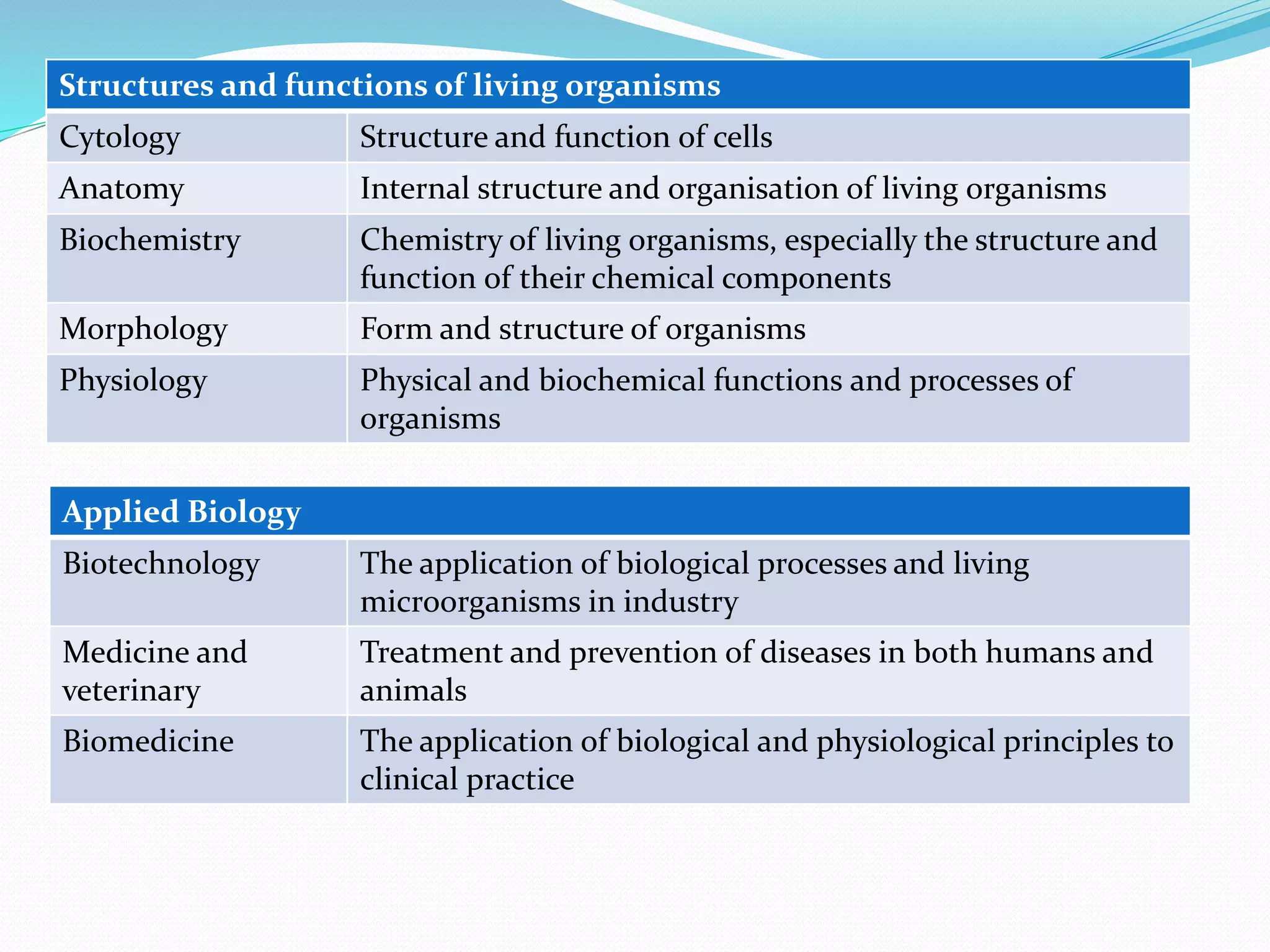 | Structures and functions of living organisms | |
|---|---|
| Cytology | Structure and function of cells |
| Anatomy | Internal structure and organisation of living organisms |
| Biochemistry | Chemistry of living organisms, especially the structure and function of their chemical components |
| Morphology | Form and structure of organisms |
| Physiology | Physical and biochemical functions and processes of organisms |

| Applied Biology | |
|---|---|
| Biotechnology | The application of biological processes and living microorganisms in industry |
| Medicine and veterinary | Treatment and prevention of diseases in both humans and animals |
| Biomedicine | The application of biological and physiological principles to clinical practice |